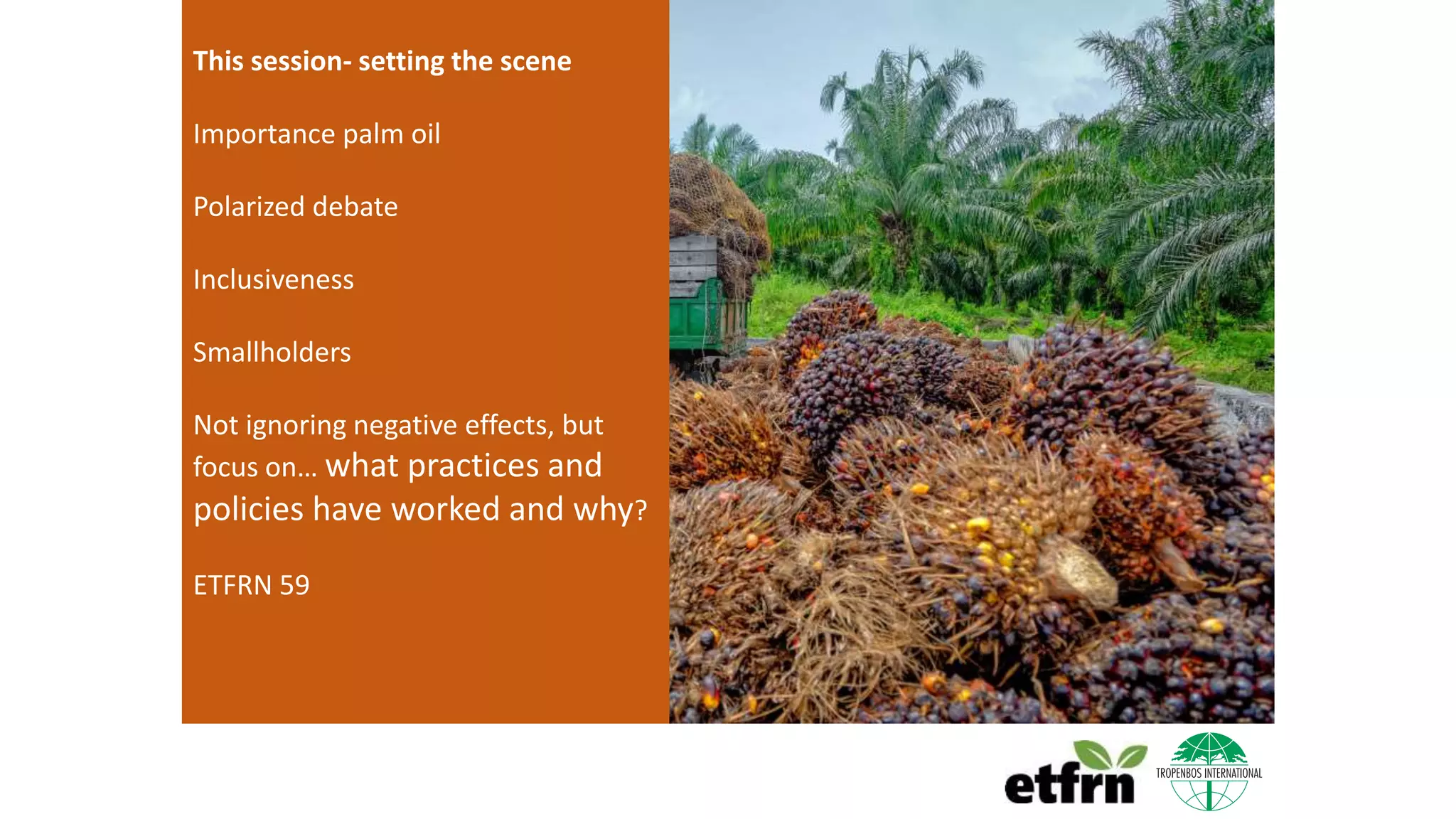 This session- setting the scene

Importance palm oil

Polarized debate

Inclusiveness

Smallholders

Not ignoring negative effects, but focus on… what practices and policies have worked and why?

ETFRN 59

etfrn

TROPENBOS INTERNATIONAL